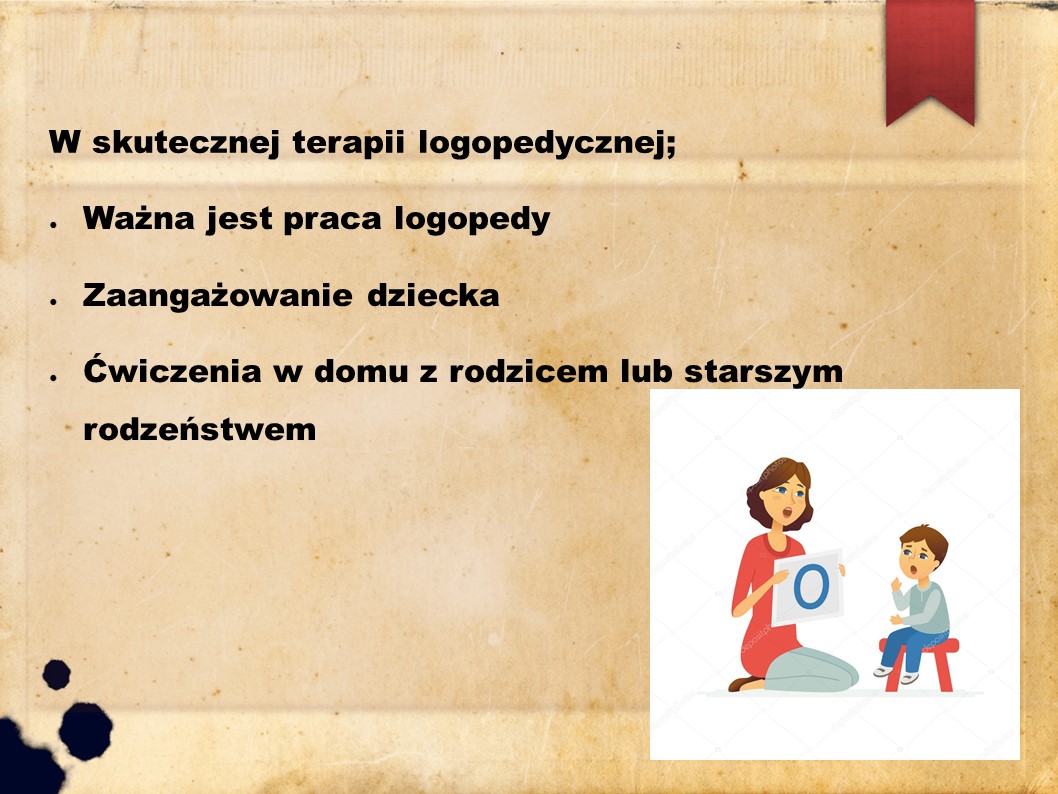 W skutecznej terapii logopedycznej;

- Ważna jest praca logopedy
- Zaangażowanie dziecka
- Ćwiczenia w domu z rodzicem lub starszym rodzeństwem

O